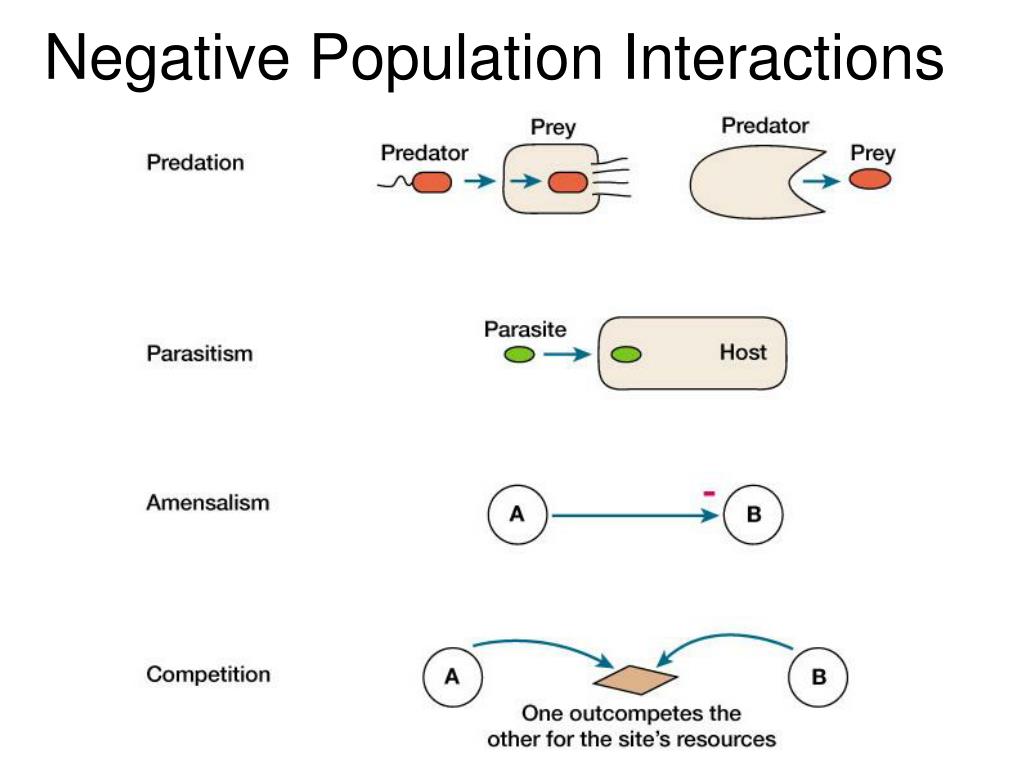 Negative Population Interactions

Predation

Predator

Prey

Predator

Prey

Parasitism

Parasite

Host

Amensalism

A

-

B

Competition

A

B

One outcompetes the other for the site's resources